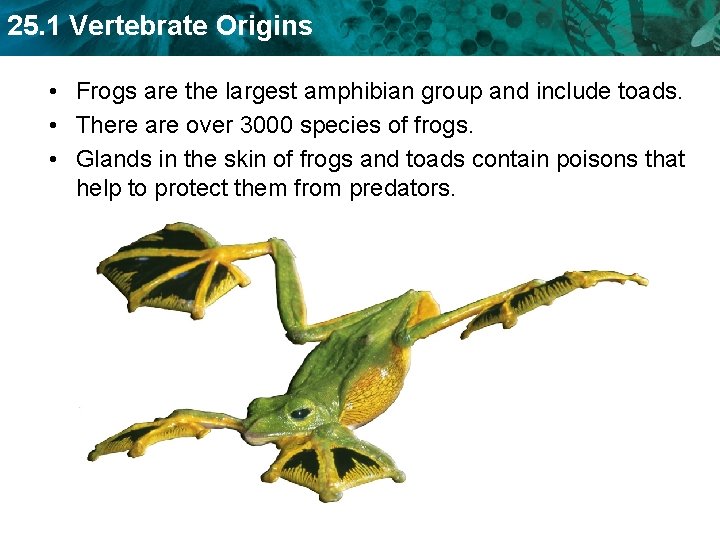 25.1 Vertebrate Origins

• Frogs are the largest amphibian group and include toads.
• There are over 3000 species of frogs.
• Glands in the skin of frogs and toads contain poisons that help to protect them from predators.